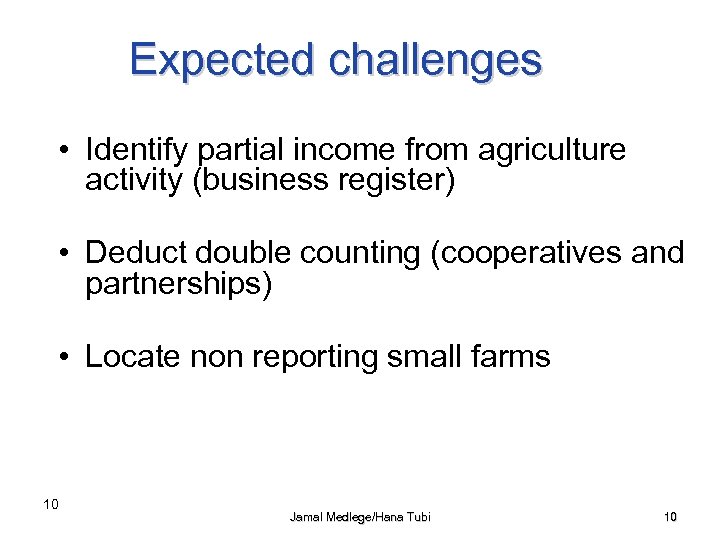 Expected challenges

• Identify partial income from agriculture activity (business register)

• Deduct double counting (cooperatives and partnerships)

• Locate non reporting small farms

10

Jamal Medlege/Hana Tubi

10